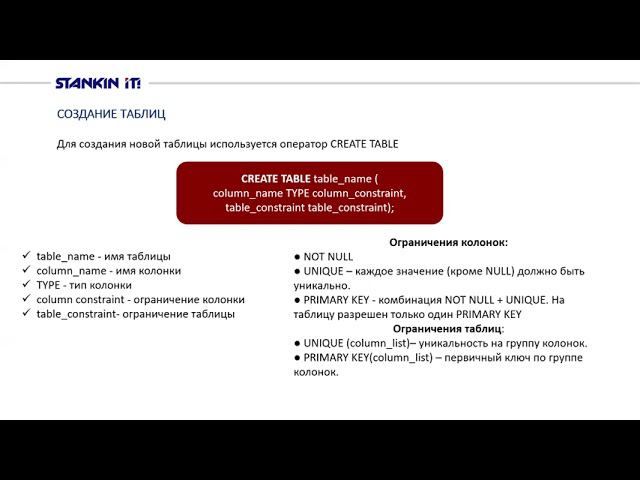 STANKIN IT!

СОЗДАНИЕ ТАБЛИЦ

Для создания новой таблицы используется оператор CREATE TABLE

CREATE TABLE table_name (
column_name TYPE column_constraint,
table_constraint table_constraint);

✓ table_name - имя таблицы
✓ column_name - имя колонки
✓ TYPE - тип колонки
✓ column constraint - ограничение колонки
✓ table_constraint- ограничение таблицы

Ограничения колонок:
● NOT NULL
● UNIQUE – каждое значение (кроме NULL) должно быть уникально.
● PRIMARY KEY - комбинация NOT NULL + UNIQUE. На таблицу разрешен только один PRIMARY KEY

Ограничения таблиц:
● UNIQUE (column_list)– уникальность на группу колонок.
● PRIMARY KEY(column_list) – первичный ключ по группе колонок.